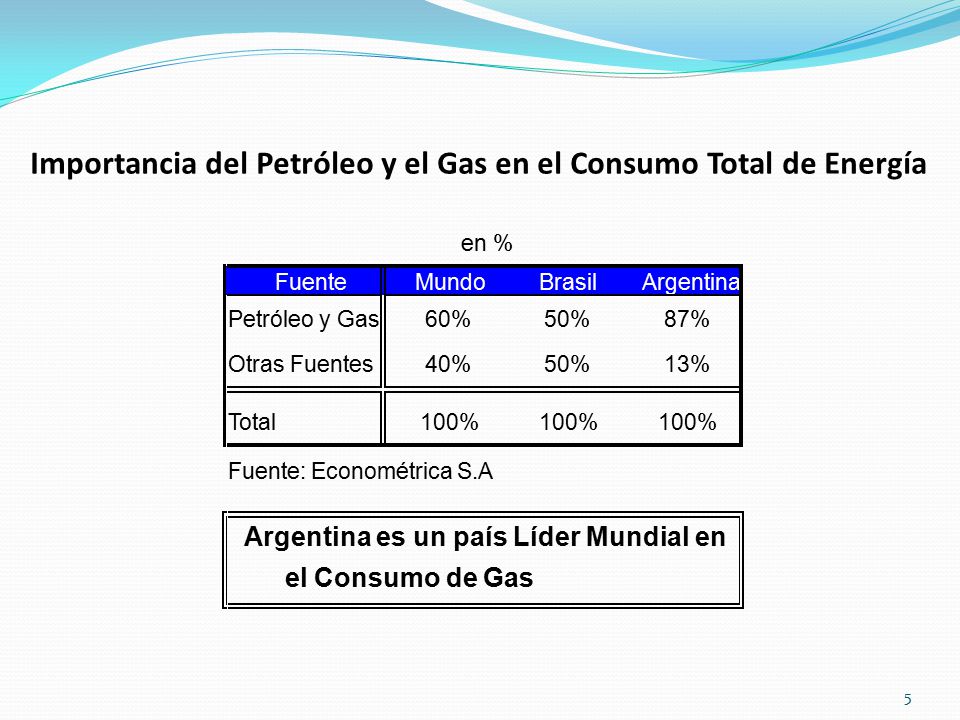 Importancia del Petróleo y el Gas en el Consumo Total de Energía

en %

| Fuente | Mundo | Brasil | Argentina |
|---|---|---|---|
| Petróleo y Gas | 60% | 50% | 87% |
| Otras Fuentes | 40% | 50% | 13% |
| Total | 100% | 100% | 100% |

Fuente: Econométrica S.A

Argentina es un país Líder Mundial en el Consumo de Gas

5